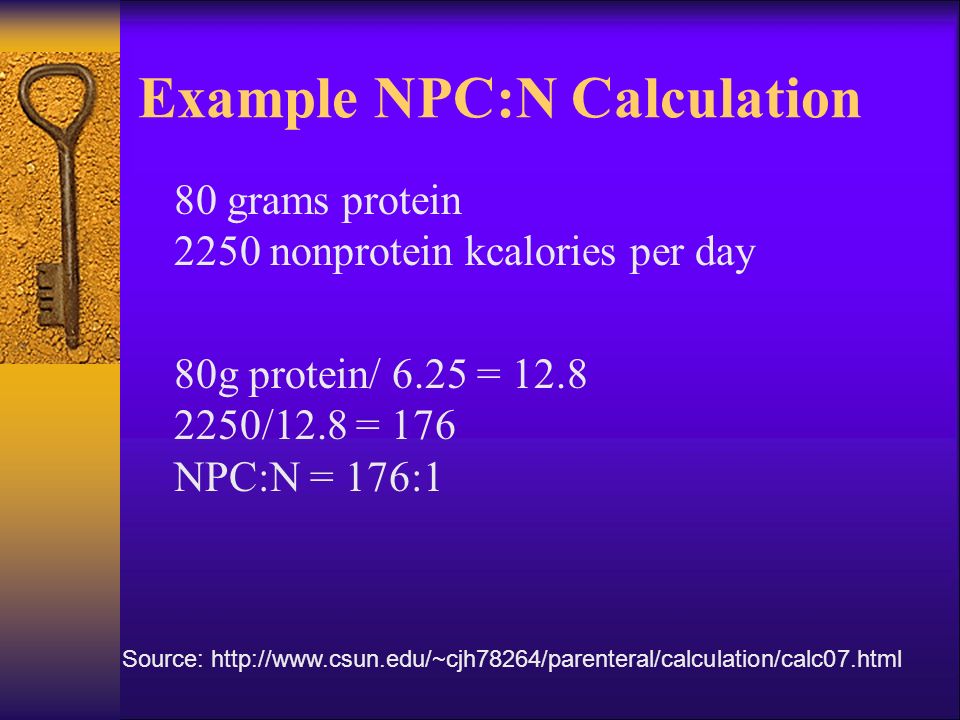 Example NPC:N Calculation

80 grams protein
2250 nonprotein kcalories per day

80g protein/ 6.25 = 12.8
2250/12.8 = 176
NPC:N = 176:1

Source: http://www.csun.edu/~cjh78264/parenteral/calculation/calc07.html